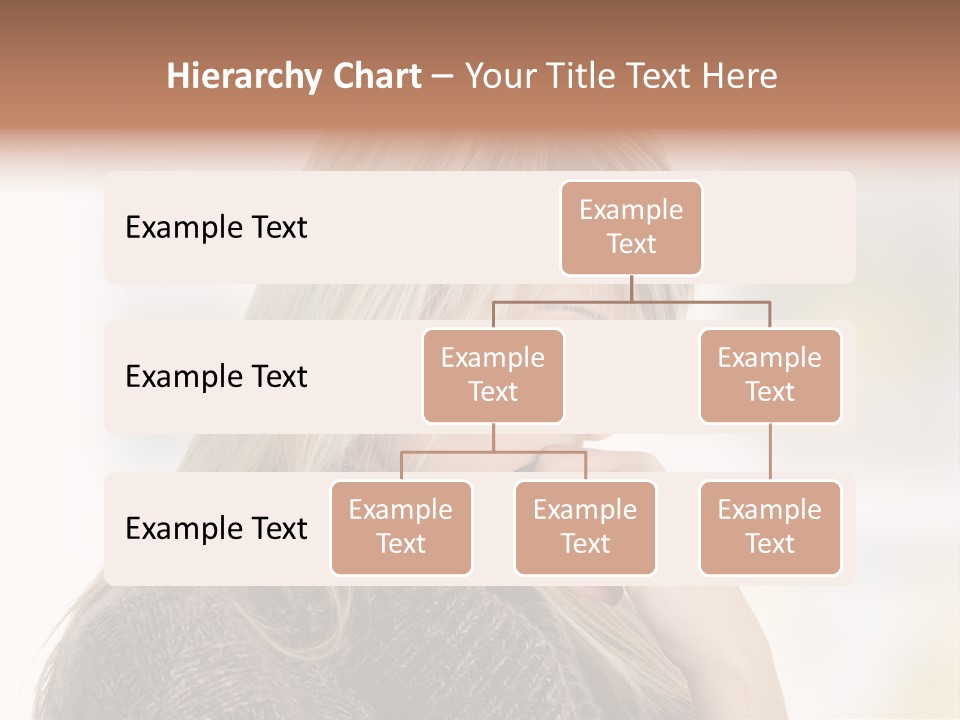 Hierarchy Chart – Your Title Text Here

Example Text

Example Text

Example Text

Example Text

Example Text

Example Text

Example Text

Example Text

Example Text